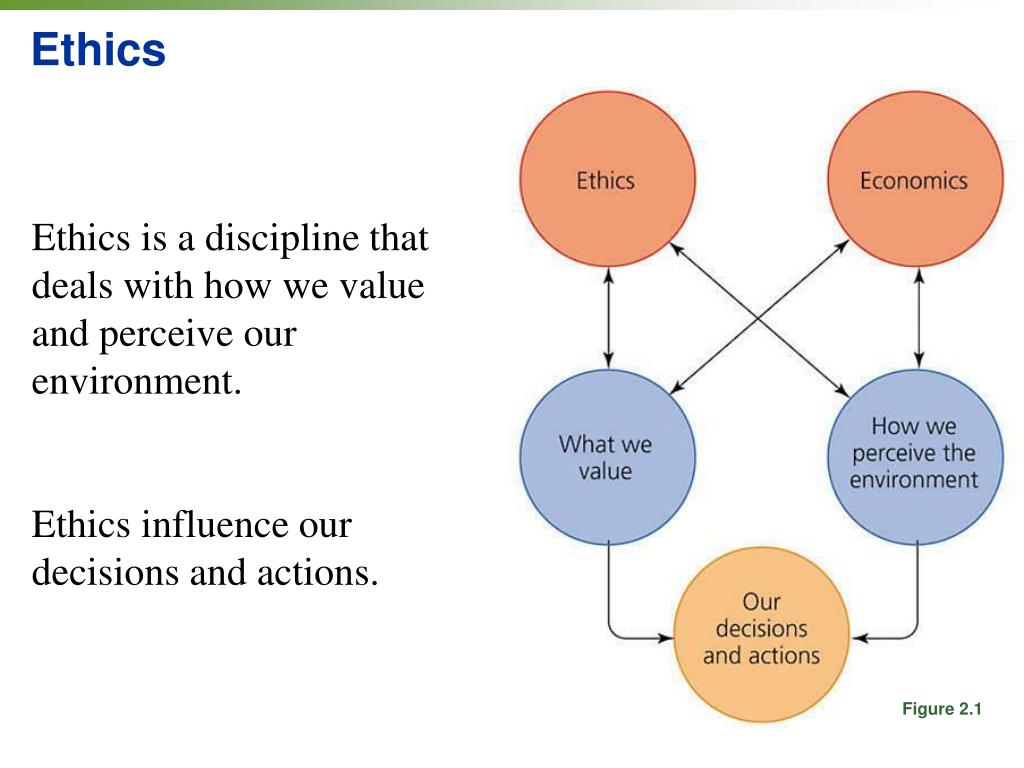 Ethics

Ethics is a discipline that deals with how we value and perceive our environment.

Ethics influence our decisions and actions.

Ethics

Economics

What we value

How we perceive the environment

Our decisions and actions

Figure 2.1